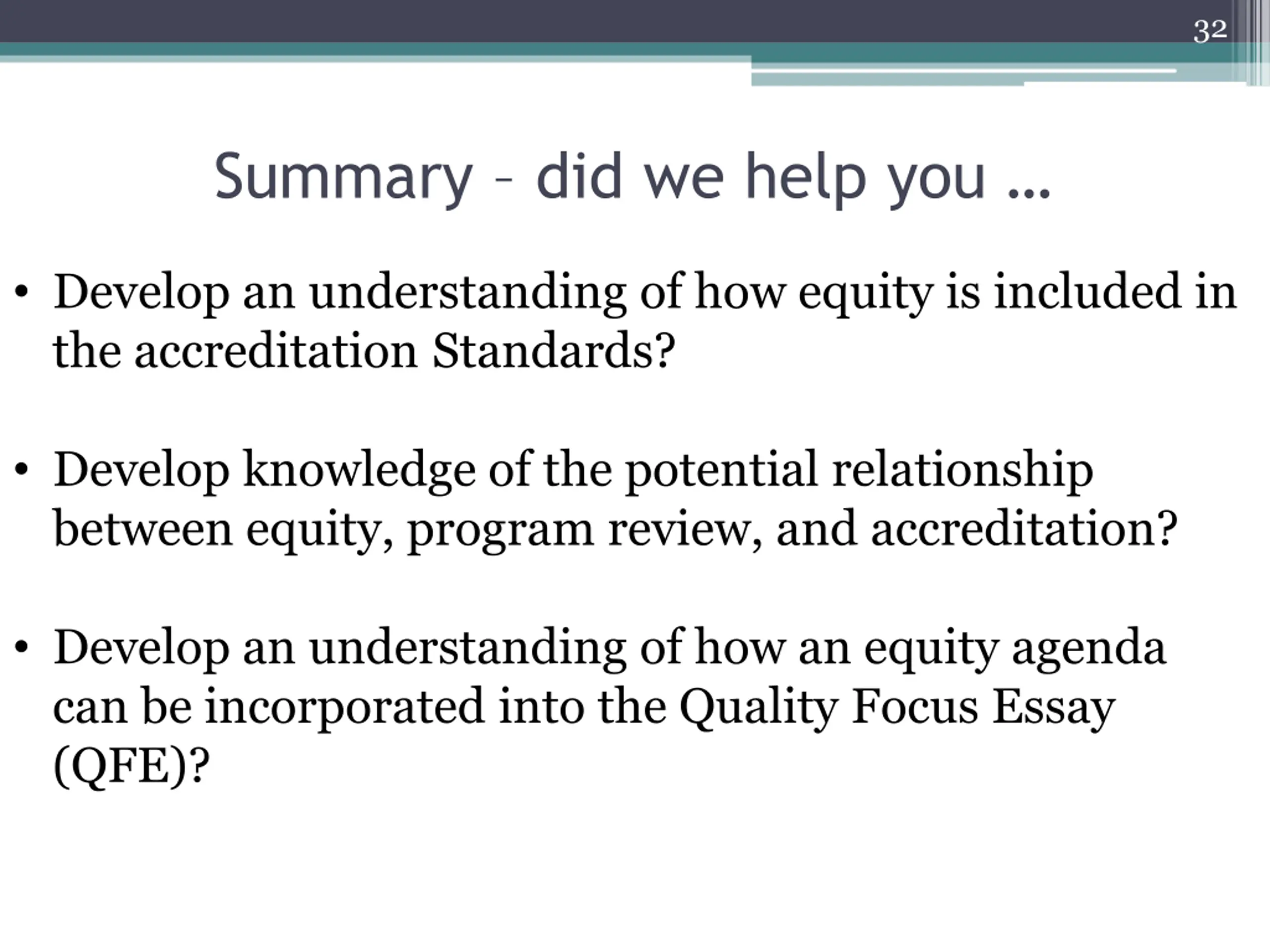 32

Summary – did we help you …

• Develop an understanding of how equity is included in the accreditation Standards?

• Develop knowledge of the potential relationship between equity, program review, and accreditation?

• Develop an understanding of how an equity agenda can be incorporated into the Quality Focus Essay (QFE)?